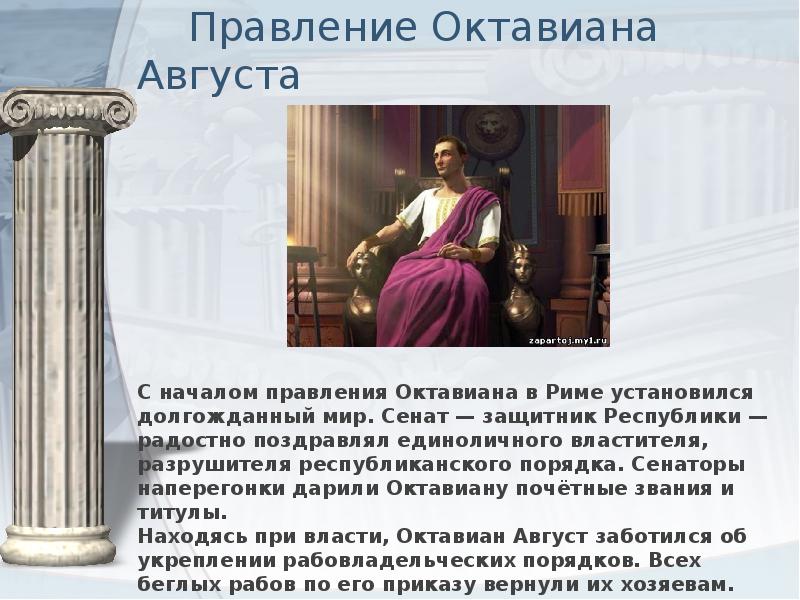 Правление Октавиана Августа

zapartoj.my1.ru

С началом правления Октавиана в Риме установился долгожданный мир. Сенат — защитник Республики — радостно поздравлял единоличного властителя, разрушителя республиканского порядка. Сенаторы наперегонки дарили Октавиану почётные звания и титулы.
Находясь при власти, Октавиан Август заботился об укреплении рабовладельческих порядков. Всех беглых рабов по его приказу вернули их хозяевам.